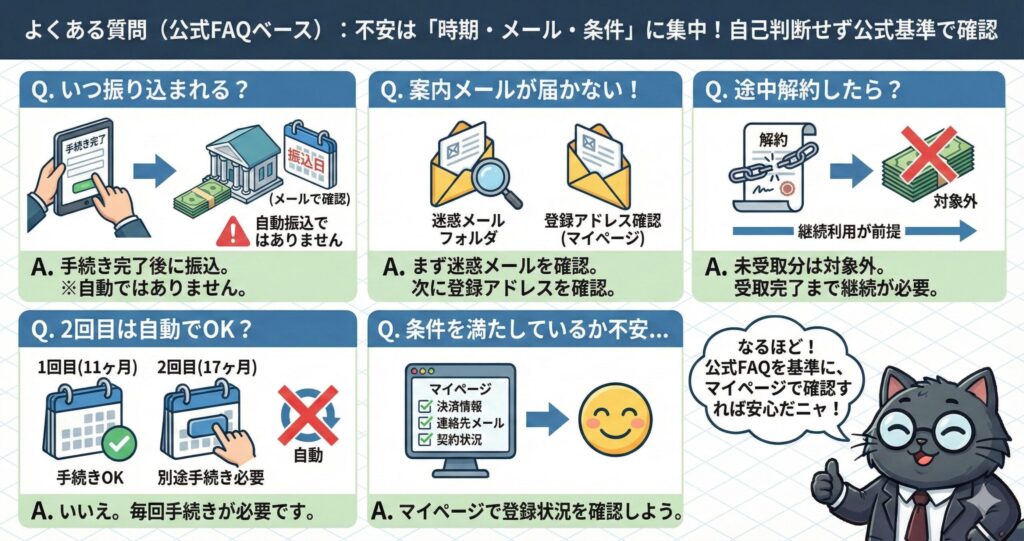 よくある質問（公式FAQベース）：不安は「時期・メール・条件」に集中！自己判断せず公式基準で確認

Q. いつ振り込まれる？

手続き完了

振込日

(メールで確認)

自動振込ではありません

A. 手続き完了後に振込。
※自動ではありません。

Q. 案内メールが届かない！

迷惑メールフォルダ

登録アドレス確認(マイページ)

A. まず迷惑メールを確認。
次に登録アドレスを確認。

Q. 途中解約したら？

解約

対象外

継続利用が前提

A. 未受取分は対象外。
受取完了まで継続が必要。

Q. 2回目は自動でOK？

1回目(11ヶ月)

2回目(17ヶ月)

手続きOK

別途手続き必要

自動

A. いいえ。毎回手続きが必要です。

Q. 条件を満たしているか不安…

マイページ

決済情報

連絡先メール

契約状況

A. マイページで登録状況を確認しよう。

なるほど！
公式FAQを基準に、
マイページで確認すれば安心だニャ！